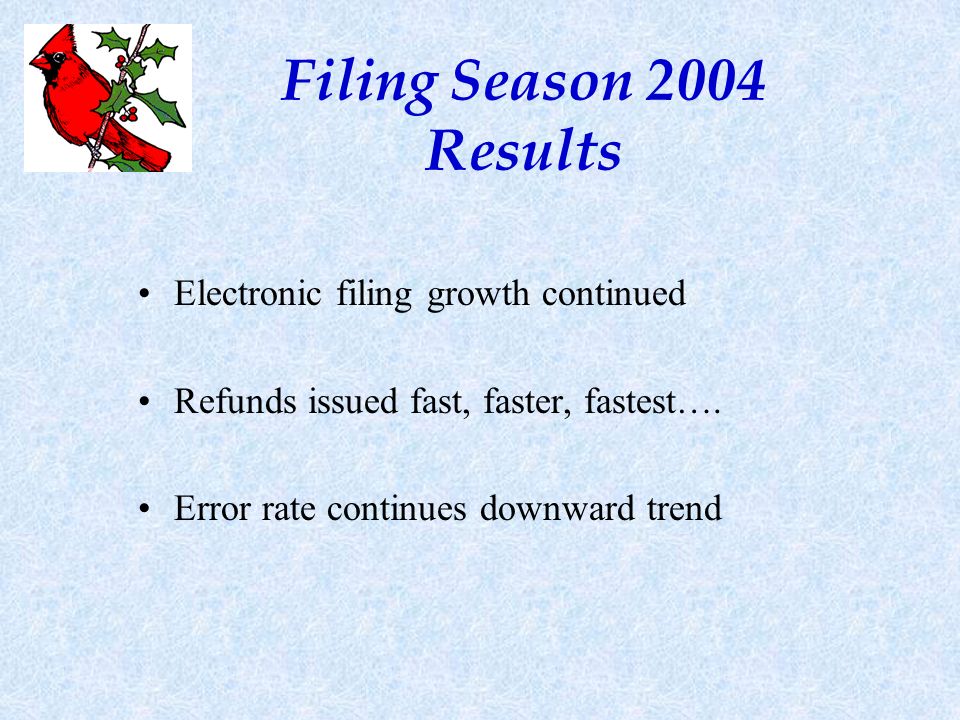 Filing Season 2004
Results

• Electronic filing growth continued

• Refunds issued fast, faster, fastest….

• Error rate continues downward trend